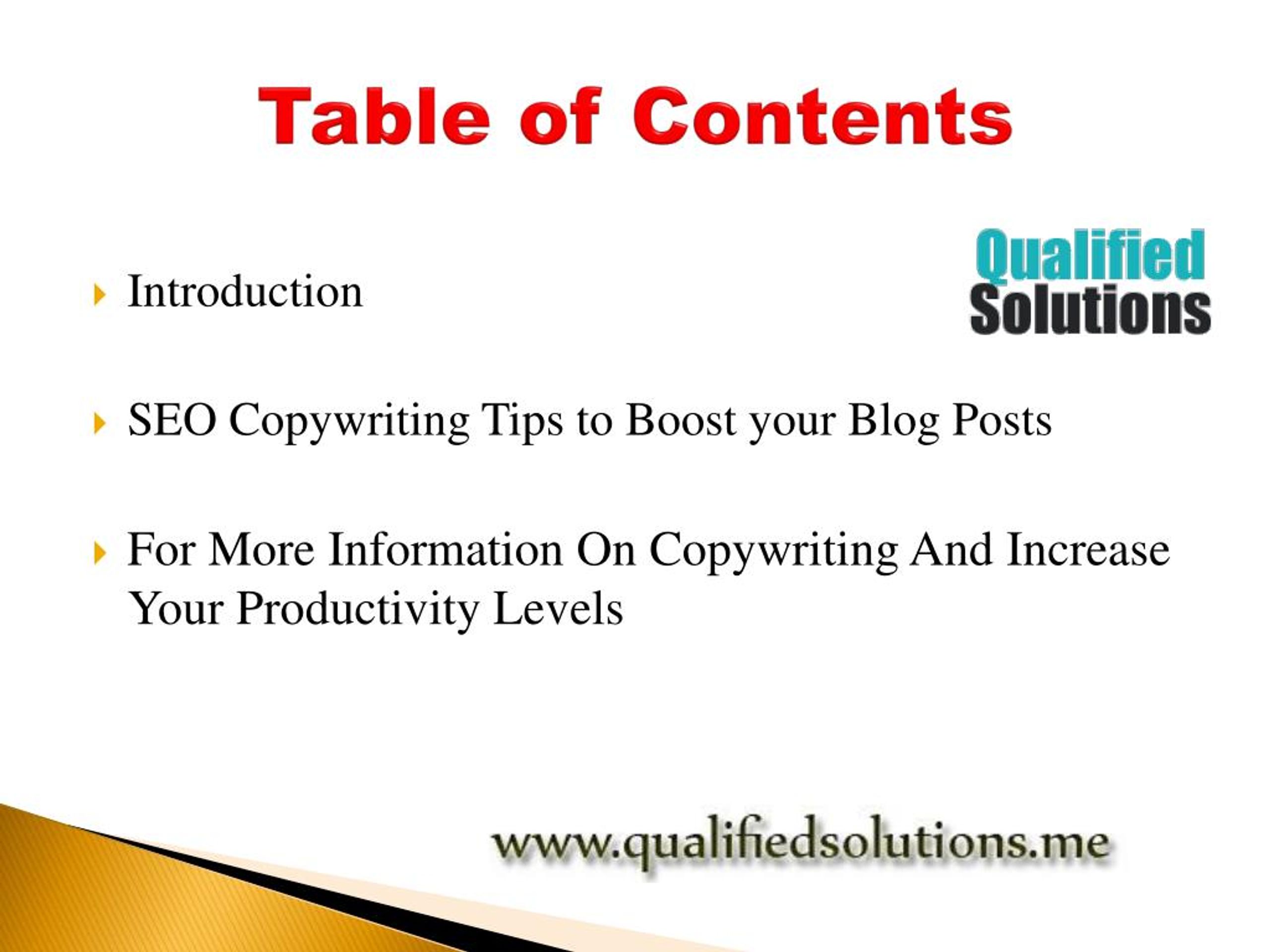 Table of Contents

Qualified Solutions

Introduction

SEO Copywriting Tips to Boost your Blog Posts

For More Information On Copywriting And Increase Your Productivity Levels

www.qualifiedsolutions.me